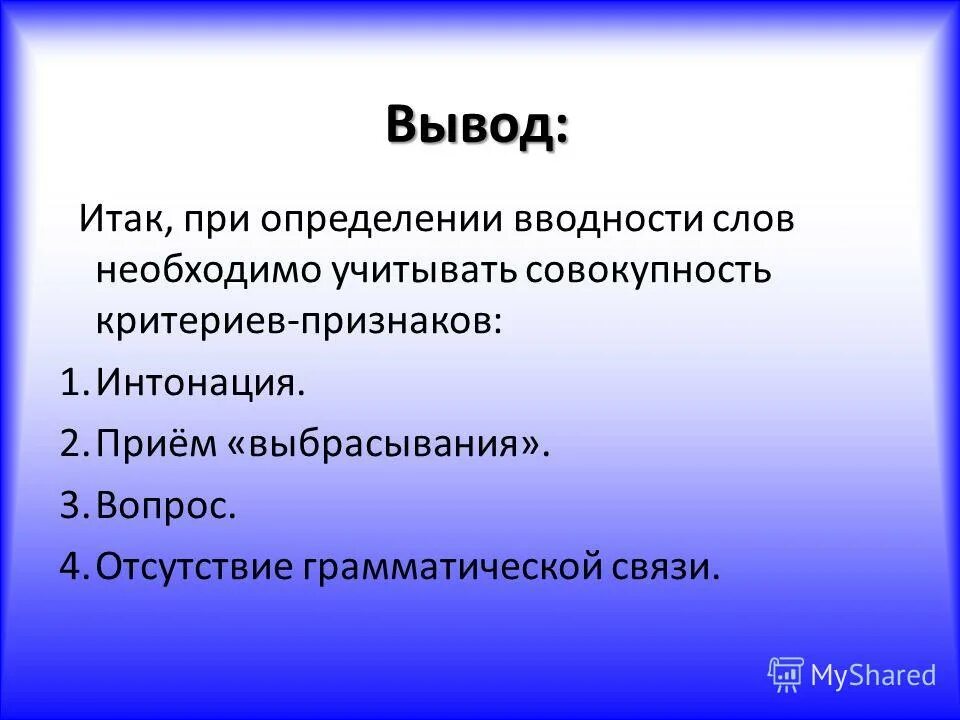 Вывод:

Итак, при определении вводности слов необходимо учитывать совокупность критериев-признаков:

1. Интонация.
2. Приём «выбрасывания».
3. Вопрос.
4. Отсутствие грамматической связи.

MyShared